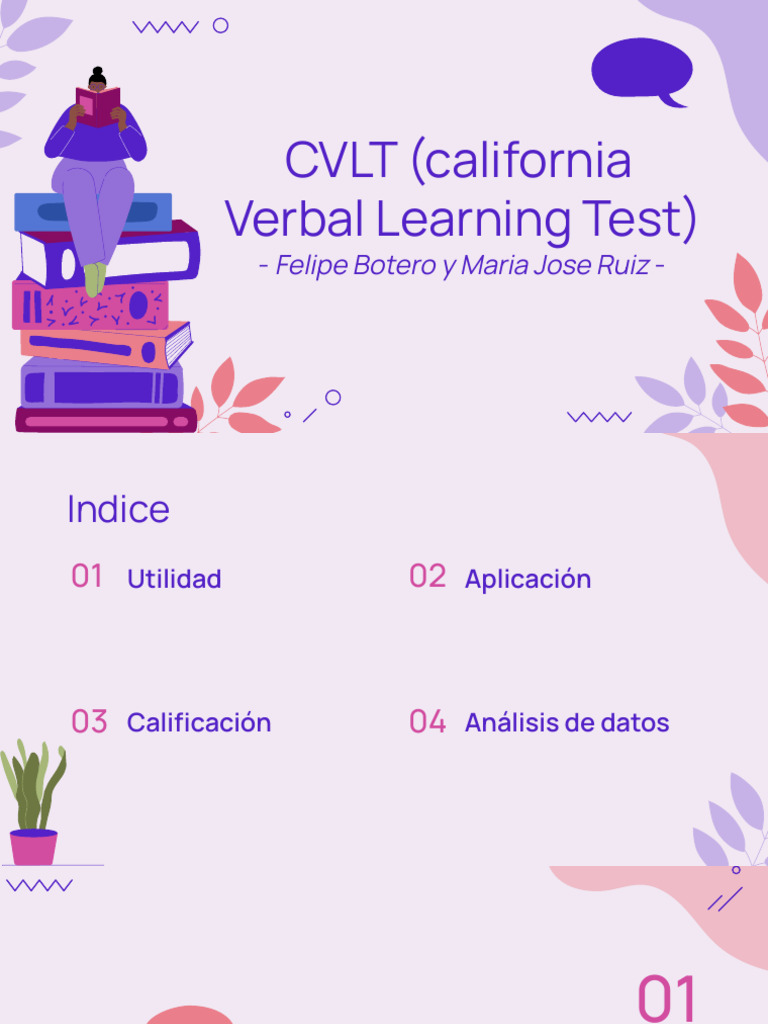 CVLT (california Verbal Learning Test)
- Felipe Botero y Maria Jose Ruiz -

Indice

01 Utilidad

02 Aplicación

03 Calificación

04 Análisis de datos

01